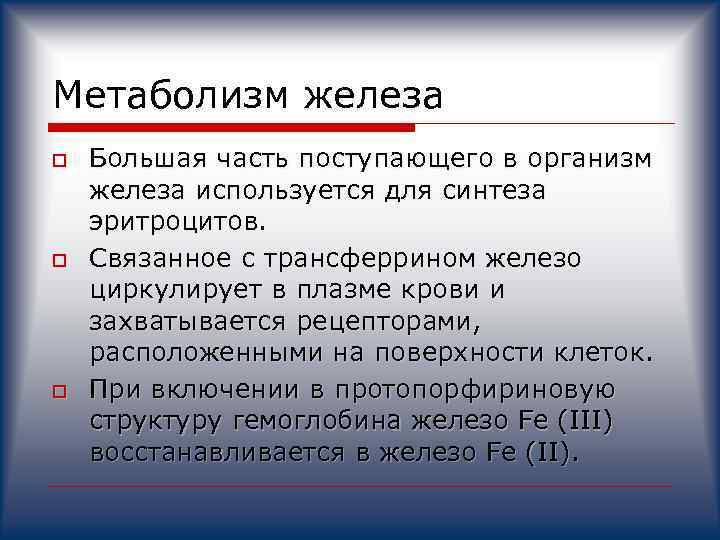 Метаболизм железа

Большая часть поступающего в организм железа используется для синтеза эритроцитов.

Связанное с трансферрином железо циркулирует в плазме крови и захватывается рецепторами, расположенными на поверхности клеток.

При включении в протопорфириновую структуру гемоглобина железо Fe (III) восстанавливается в железо Fe (II).